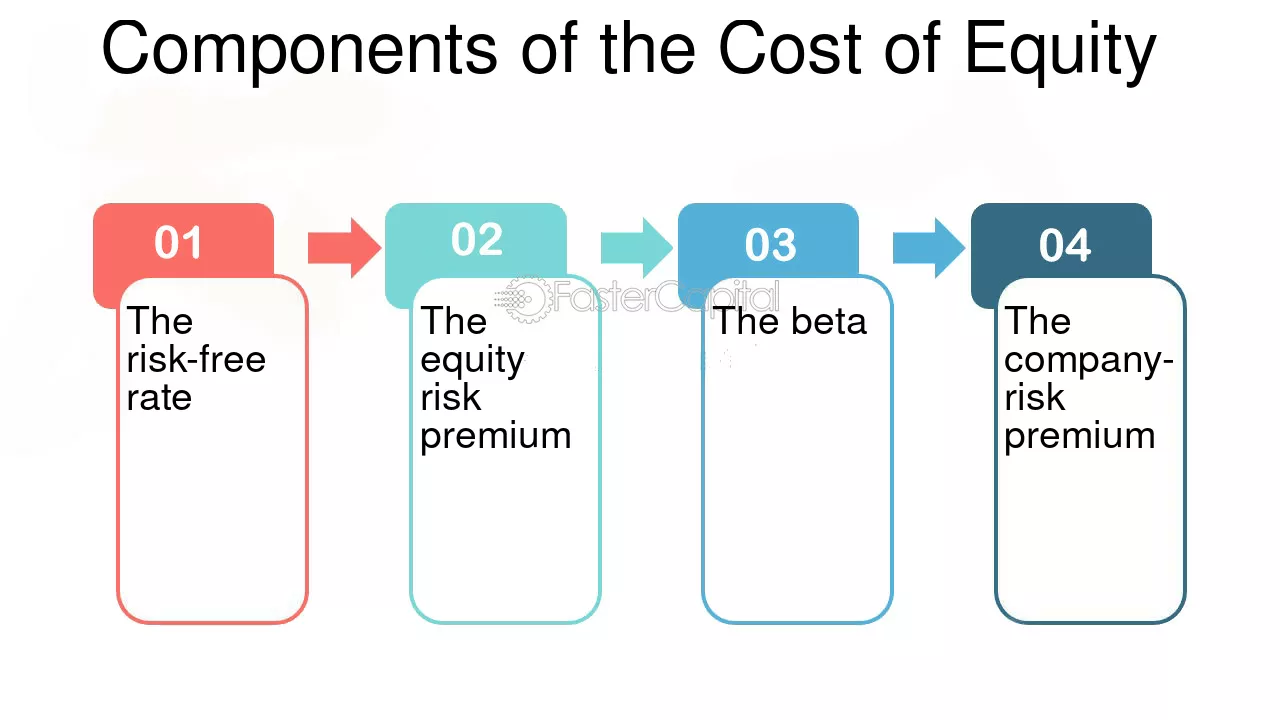 Components of the Cost of Equity

01

The risk-free rate

02

The equity risk premium

FasterCapital

03

The beta

04

The company-risk premium